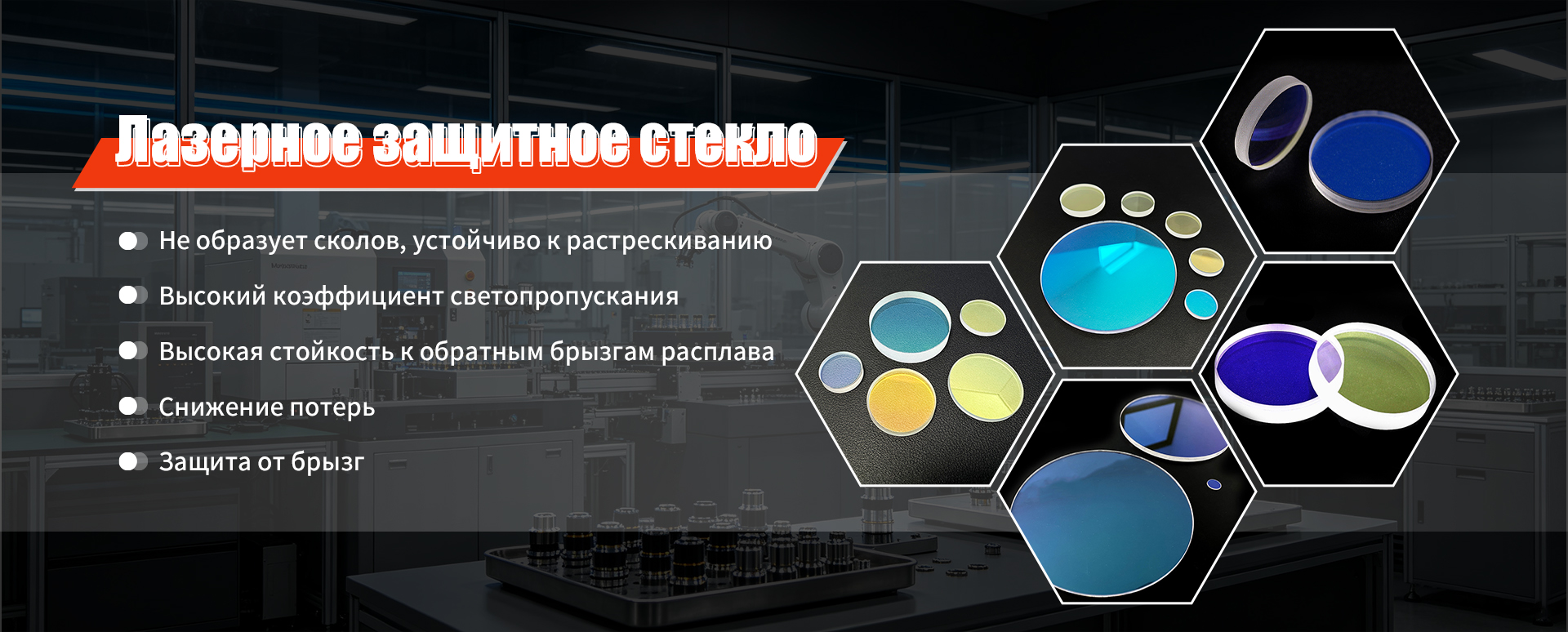 Лазерное защитное стекло

Не образует сколов, устойчиво к растрескиванию

Высокий коэффициент светопропускания

Высокая стойкость к обратным брызгам расплава

Снижение потерь

Защита от брызг